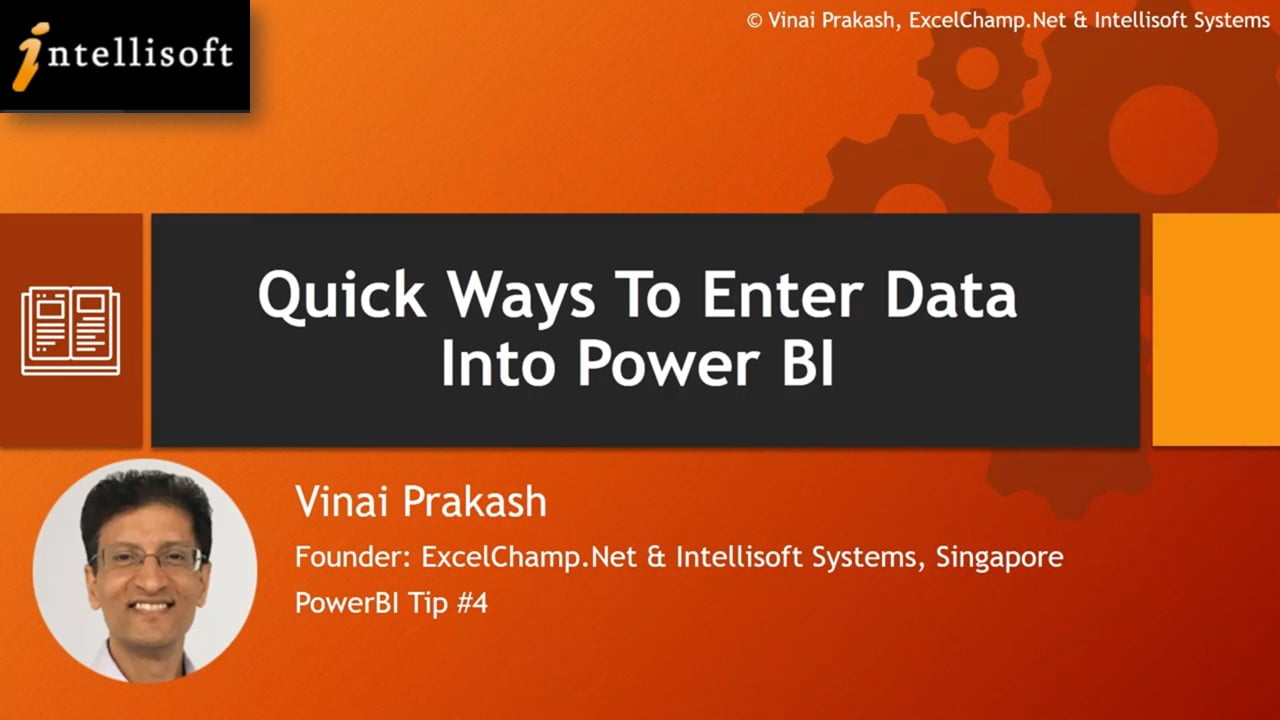 intellisoft

© Vinai Prakash, ExcelChamp.Net & Intellisoft Systems

Quick Ways To Enter Data Into Power BI

Vinai Prakash

Founder: ExcelChamp.Net & Intellisoft Systems, Singapore

PowerBI Tip #4